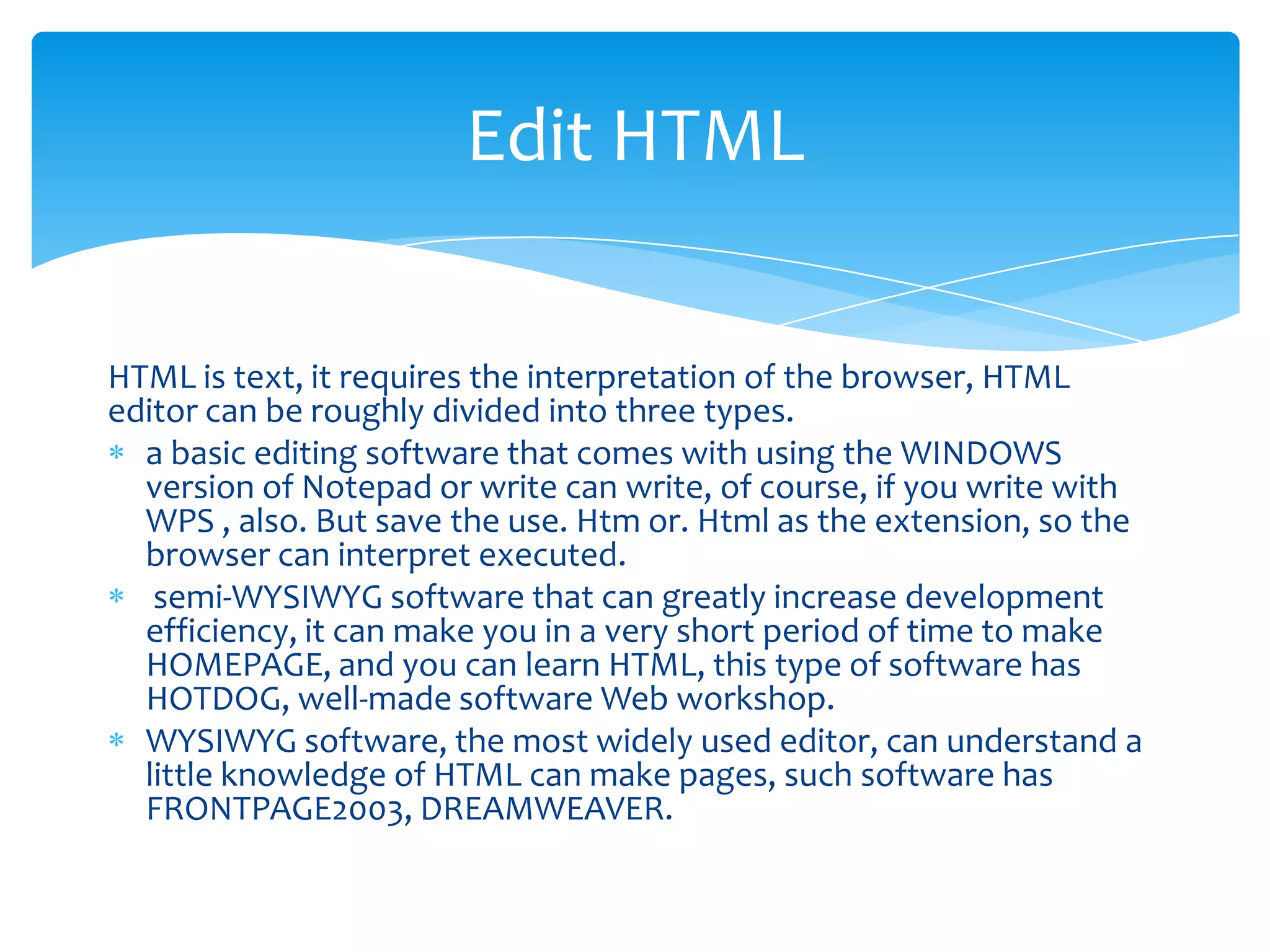 Edit HTML

HTML is text, it requires the interpretation of the browser, HTML editor can be roughly divided into three types.

* a basic editing software that comes with using the WINDOWS version of Notepad or write can write, of course, if you write with WPS , also. But save the use. Htm or. Html as the extension, so the browser can interpret executed.
* semi-WYSIWYG software that can greatly increase development efficiency, it can make you in a very short period of time to make HOMEPAGE, and you can learn HTML, this type of software has HOTDOG, well-made software Web workshop.
* WYSIWYG software, the most widely used editor, can understand a little knowledge of HTML can make pages, such software has FRONTPAGE2003, DREAMWEAVER.